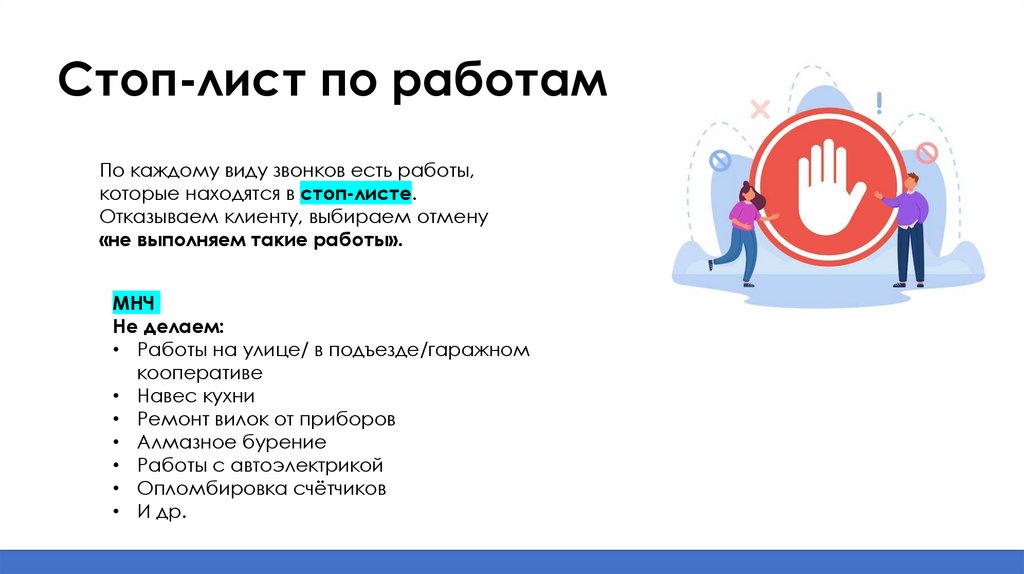 Стоп-лист по работам

По каждому виду звонков есть работы, которые находятся в стоп-листе. Отказываем клиенту, выбираем отмену «не выполняем такие работы».

МНЧ
Не делаем:
• Работы на улице/ в подъезде/гаражном кооперативе
• Навес кухни
• Ремонт вилок от приборов
• Алмазное бурение
• Работы с автоэлектрикой
• Опломбировка счётчиков
• И др.